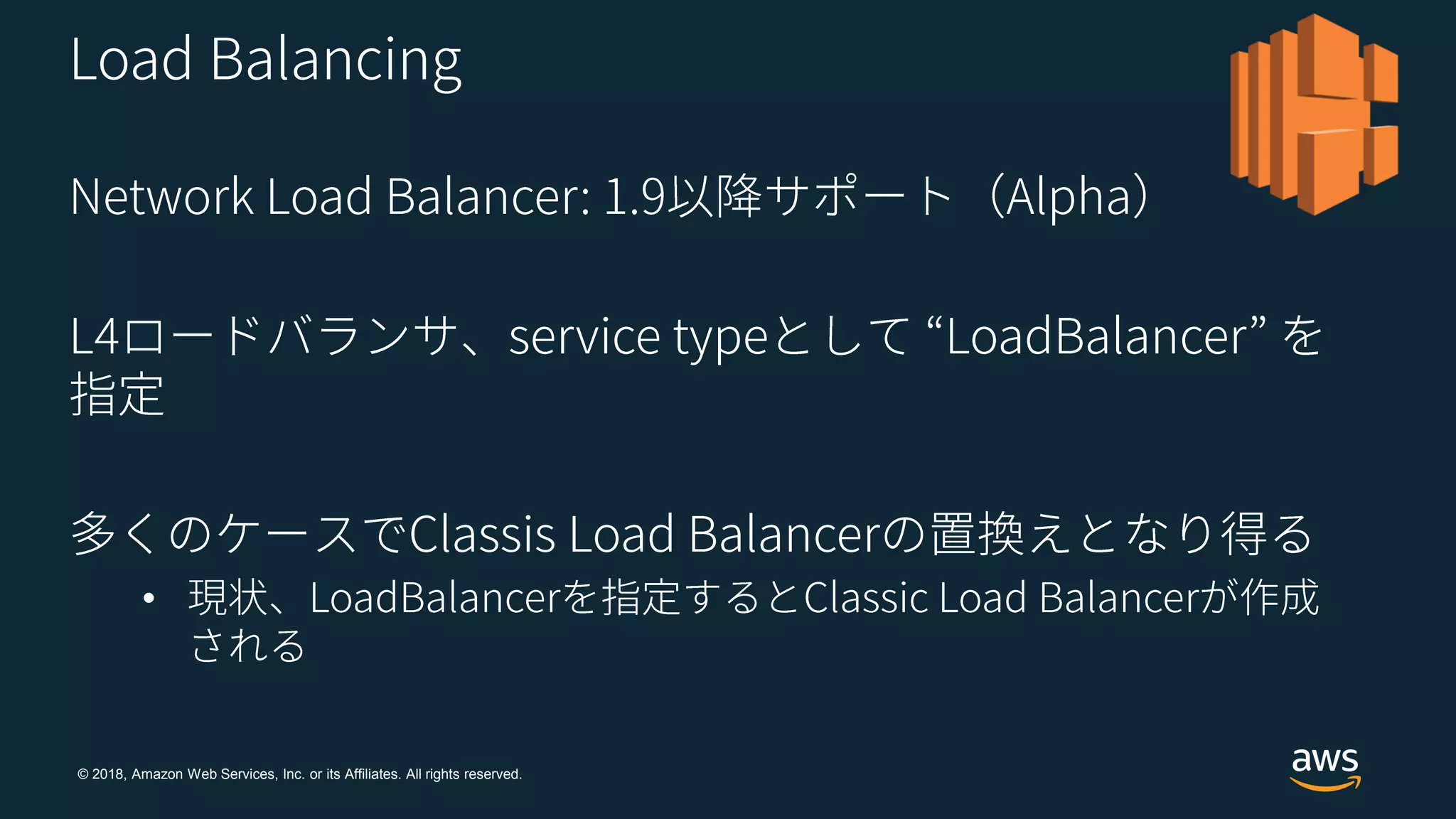 Load Balancing

Network Load Balancer: 1.9以降サポート（Alpha）

L4ロードバランサ、service typeとして “LoadBalancer” を指定

多くのケースでClassis Load Balancerの置換えとなり得る

• 現状、LoadBalancerを指定するとClassic Load Balancerが作成される

© 2018, Amazon Web Services, Inc. or its Affiliates. All rights reserved.

aws